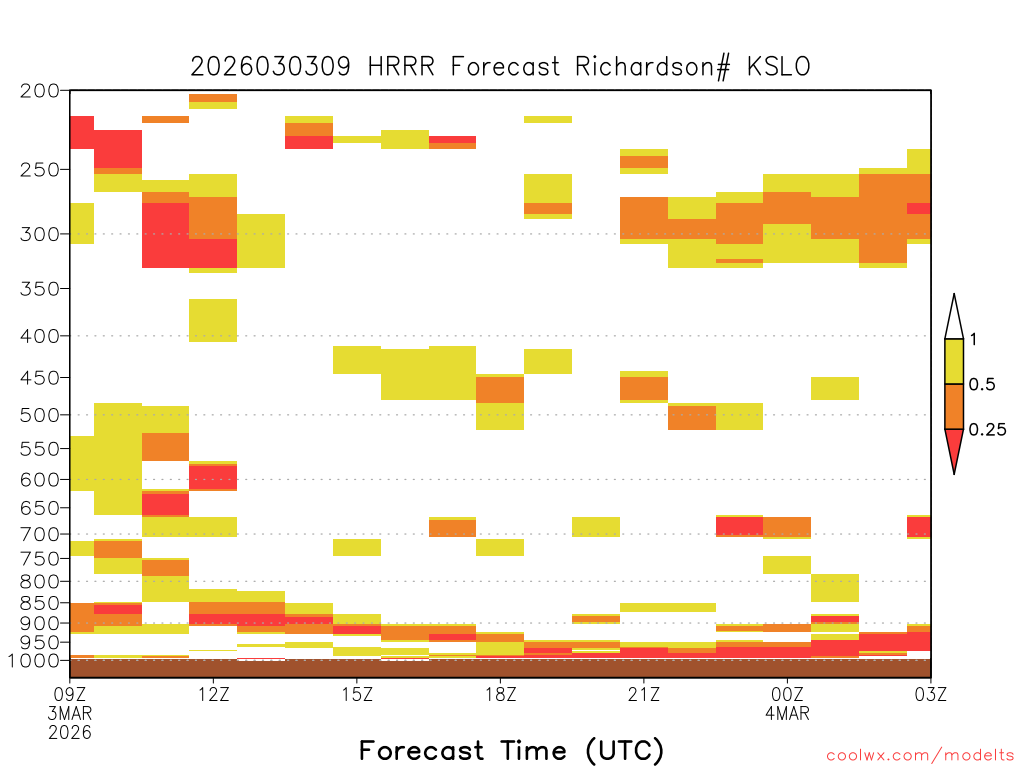 2026030309 HRRR Forecast Richardson# KSLO

200
250
300
350
400
450
500
550
600
650
700
750
800
850
900
950
1000

1
0.5
0.25

09Z
3MAR
2026
12Z
15Z
18Z
21Z
00Z
4MAR
03Z

Forecast Time (UTC)

coolwx.com/modelts